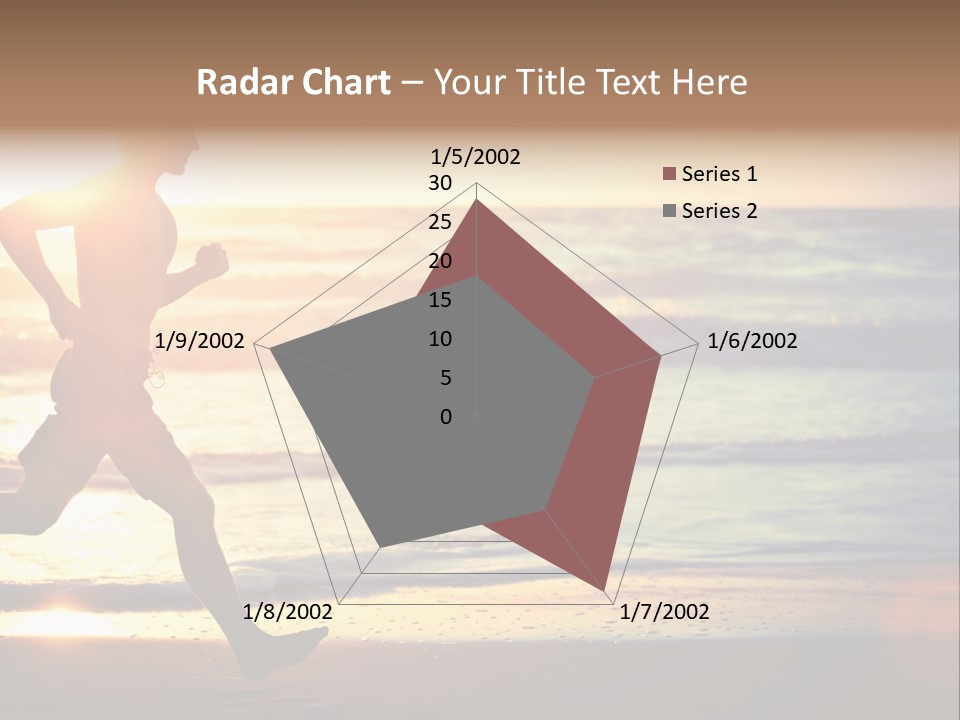 Radar Chart – Your Title Text Here

1/5/2002
30
25
20
15
10
5
0
1/6/2002
1/7/2002
1/8/2002
1/9/2002

Series 1
Series 2